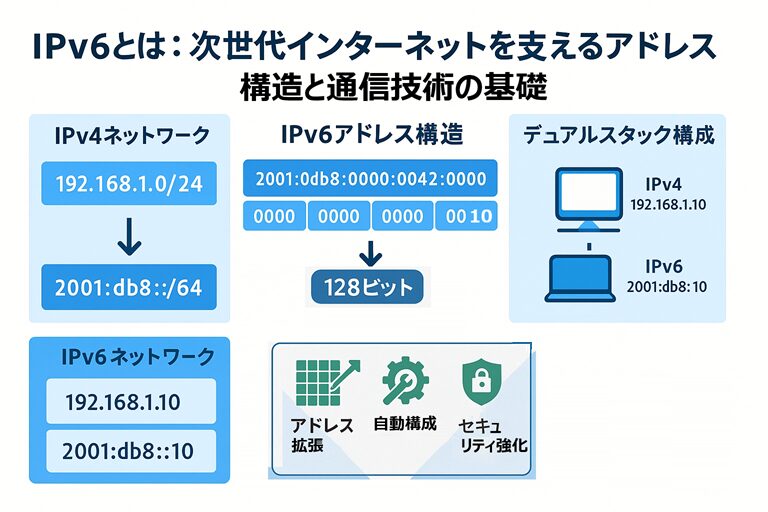 IPv6とは：次世代インターネットを支えるアドレス構造と通信技術の基礎

IPv4ネットワーク

192.168.1.0/24

2001:db8::/64

IPv6アドレス構造

2001:0db8:0000:0042:0000

0000

0000

0000

0010

128ビット

デュアルスタック構成

IPv4
192.168.1.10

IPv6
2001:db8:10

IPv6 ネットワーク

192.168.1.10

2001:db8::10

アドレス拡張

自動構成

セキュリティ強化